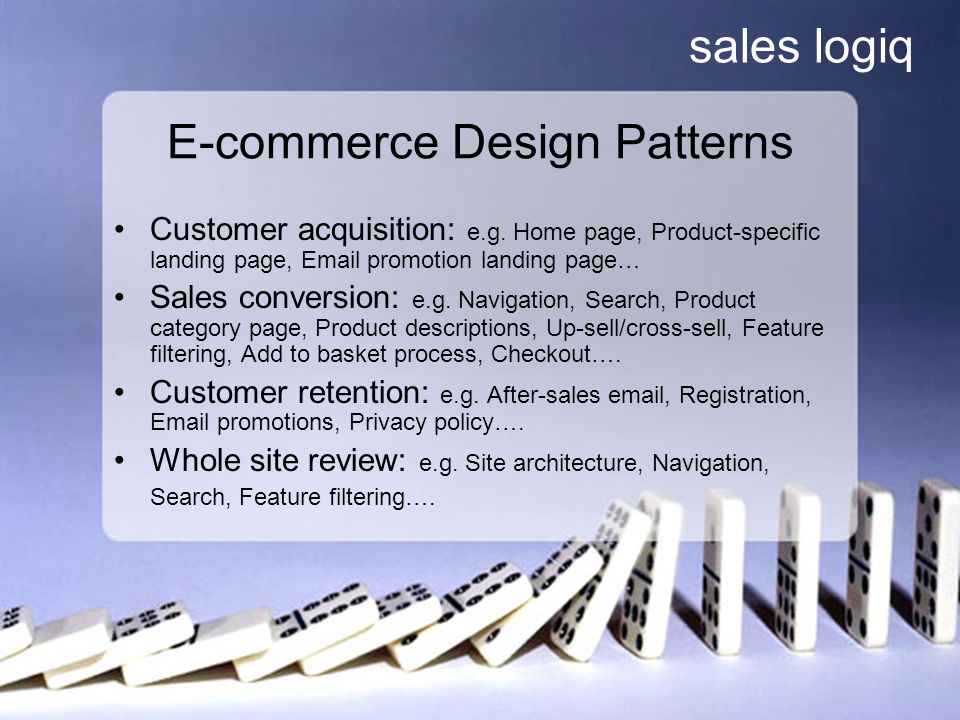 sales logiq

E-commerce Design Patterns

• Customer acquisition: e.g. Home page, Product-specific landing page, Email promotion landing page…
• Sales conversion: e.g. Navigation, Search, Product category page, Product descriptions, Up-sell/cross-sell, Feature filtering, Add to basket process, Checkout….
• Customer retention: e.g. After-sales email, Registration, Email promotions, Privacy policy….
• Whole site review: e.g. Site architecture, Navigation, Search, Feature filtering….